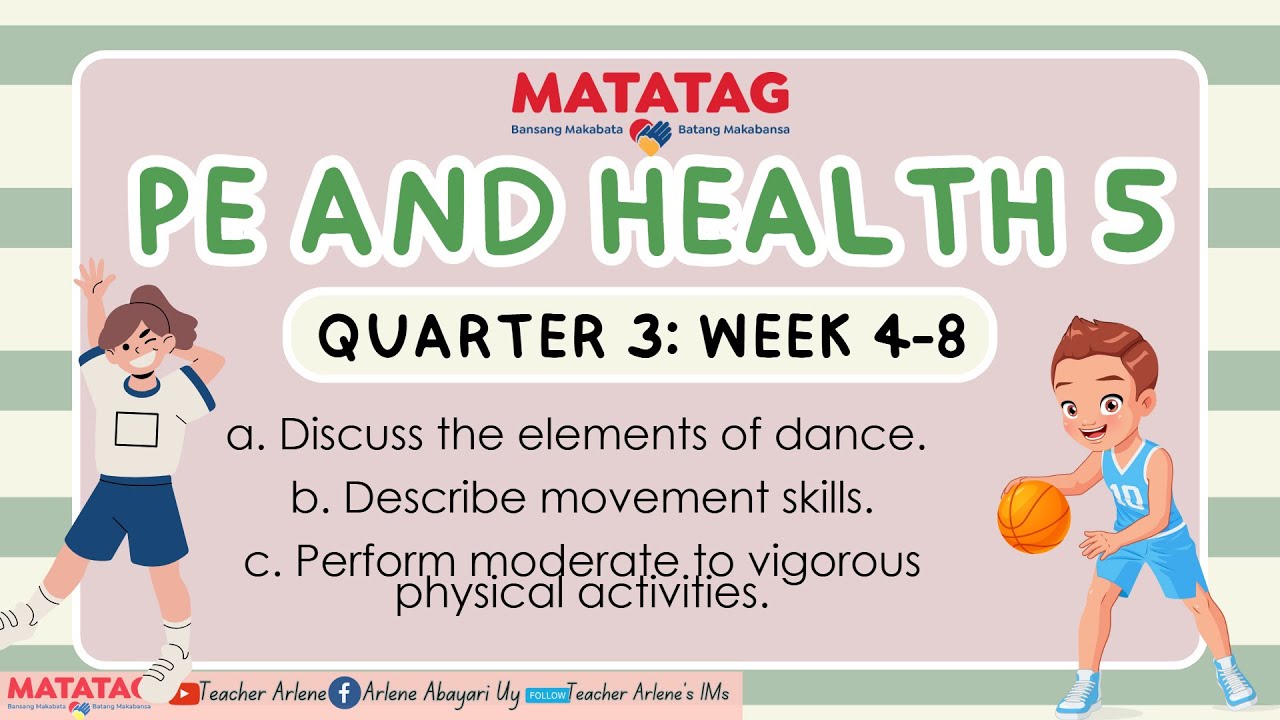 MATATAG
Bansang Makabata Batang Makabansa

PE AND HEALTH 5

QUARTER 3: WEEK 4-8

a. Discuss the elements of dance.

b. Describe movement skills.

c. Perform moderate to vigorous physical activities.

10

MATATAG
Bansang Makabata Batang Makabansa
Teacher Arlene Arlene Abayari Uy FOLLOW Teacher Arlene's IMs